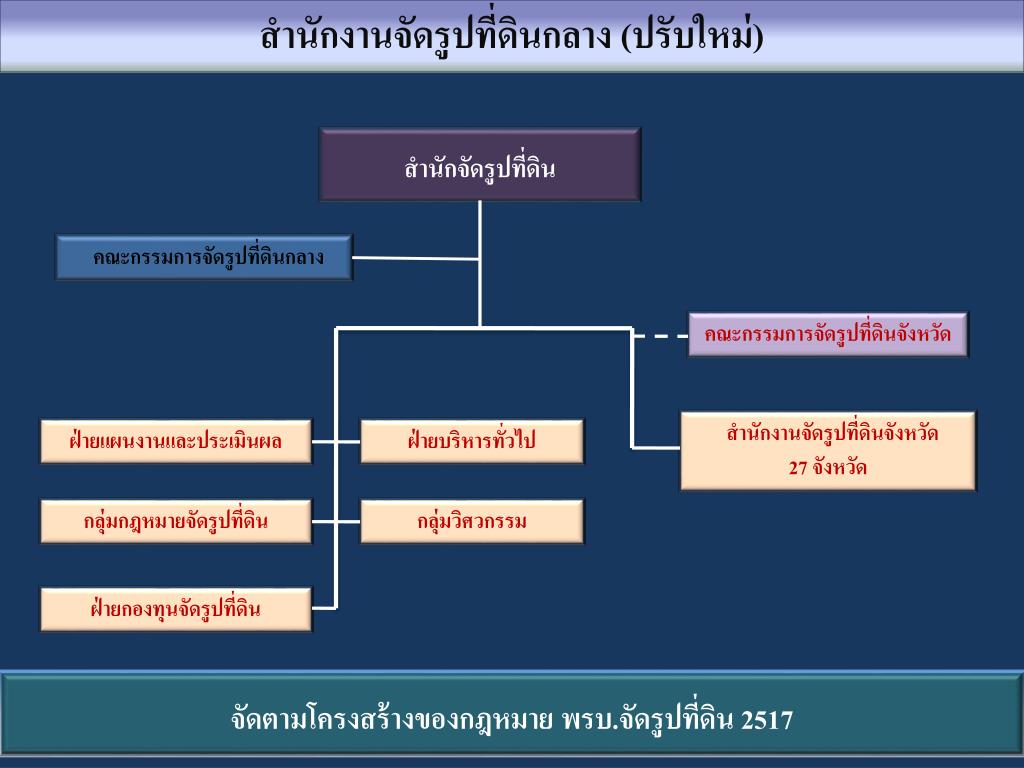 สำนักงานจัดรูปที่ดินกลาง (ปรับใหม่)

สำนักจัดรูปที่ดิน

คณะกรรมการจัดรูปที่ดินกลาง

คณะกรรมการจัดรูปที่ดินจังหวัด

ฝ่ายแผนงานและประเมินผล

ฝ่ายบริหารทั่วไป

สำนักงานจัดรูปที่ดินจังหวัด 27 จังหวัด

กลุ่มกฎหมายจัดรูปที่ดิน

กลุ่มวิศวกรรม

ฝ่ายกองทุนจัดรูปที่ดิน

จัดตามโครงสร้างของกฎหมาย พรบ.จัดรูปที่ดิน 2517